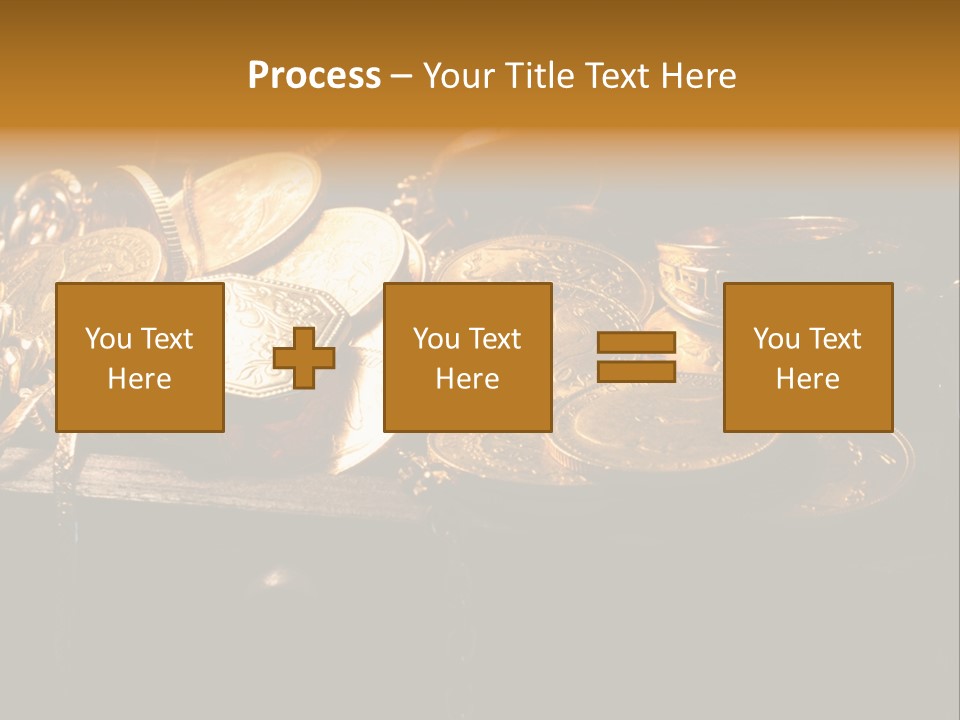 Process – Your Title Text Here

You Text Here

You Text Here

You Text Here